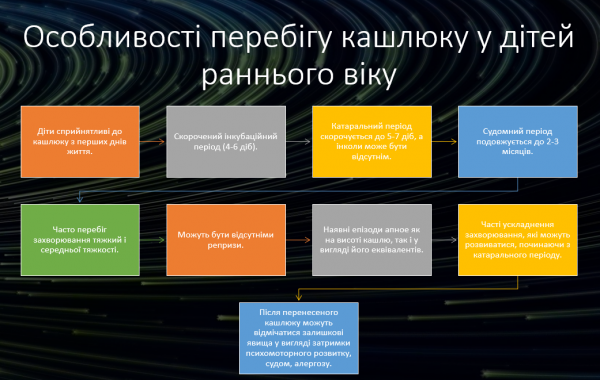 Особливості перебігу кашлюку у дітей раннього віку

Діти сприйнятливі до кашлюку з перших днів життя.

Скорочений інкубаційний період (4-6 діб).

Катаральний період скорочується до 5-7 діб, а інколи може бути відсутнім.

Судомний період подовжується до 2-3 місяців.

Часто перебіг захворювання тяжкий і середньої тяжкості.

Можуть бути відсутніми репризи.

Наявні епізоди апное як на висоті кашлю, так і у вигляді його еквівалентів.

Часті ускладнення захворювання, які можуть розвиватися, починаючи з катарального періоду.

Після перенесеного кашлюку можуть відмічатися залишкові явища у вигляді затримки психомоторного розвитку, судом, алергозу.